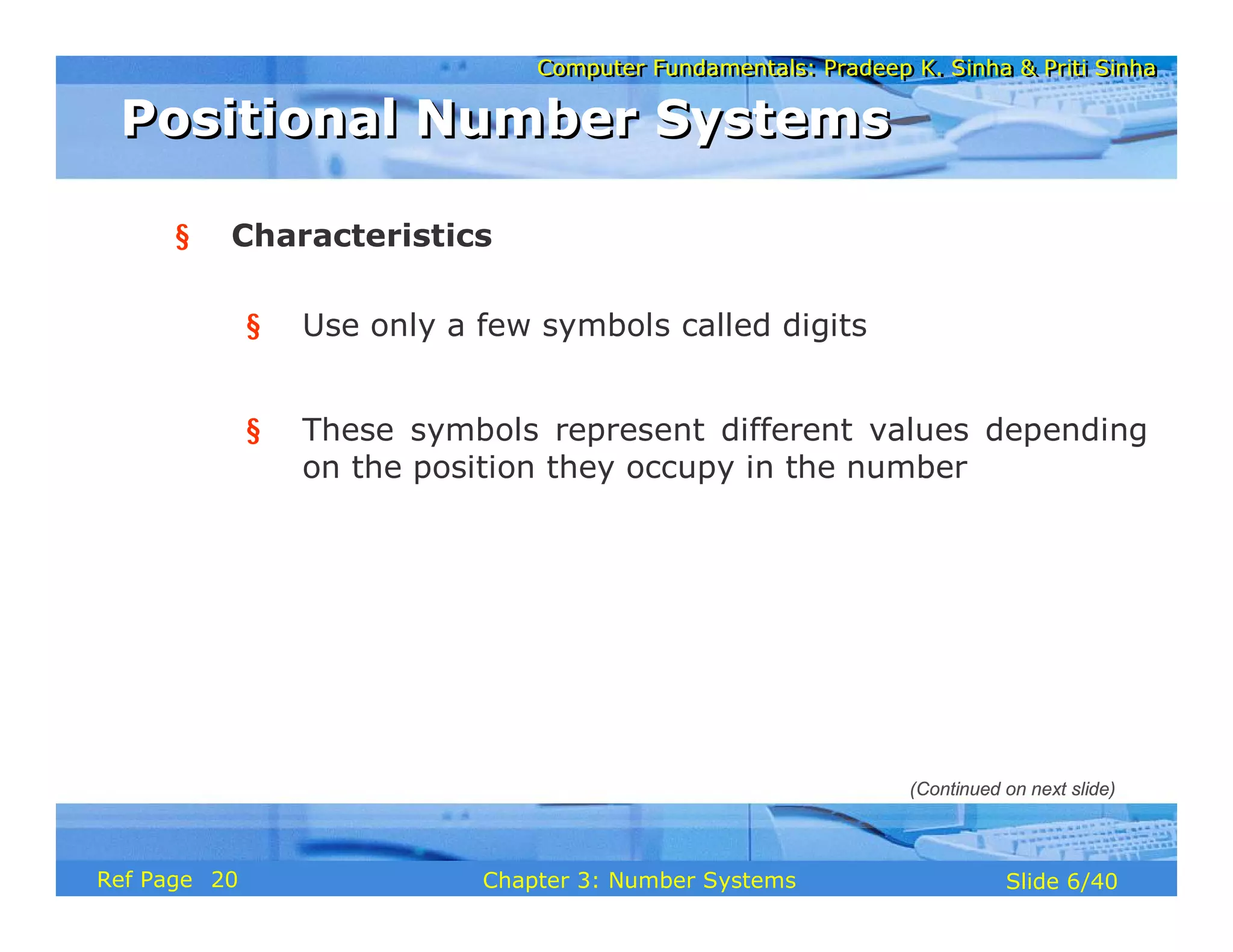 Computer Fundamentals: Pradeep K. Sinha & Priti Sinha

Positional Number Systems

§ Characteristics

§ Use only a few symbols called digits

§ These symbols represent different values depending on the position they occupy in the number

(Continued on next slide)

Ref Page 20

Chapter 3: Number Systems

Slide 6/40